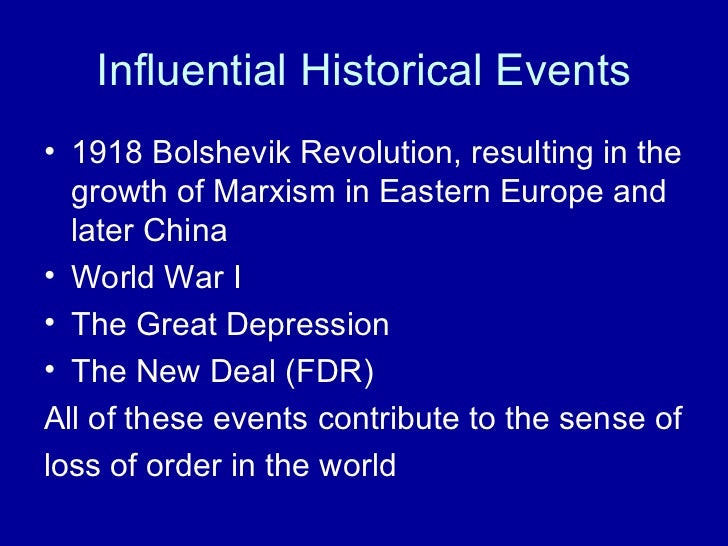 Influential Historical Events

• 1918 Bolshevik Revolution, resulting in the growth of Marxism in Eastern Europe and later China
• World War I
• The Great Depression
• The New Deal (FDR)

All of these events contribute to the sense of loss of order in the world